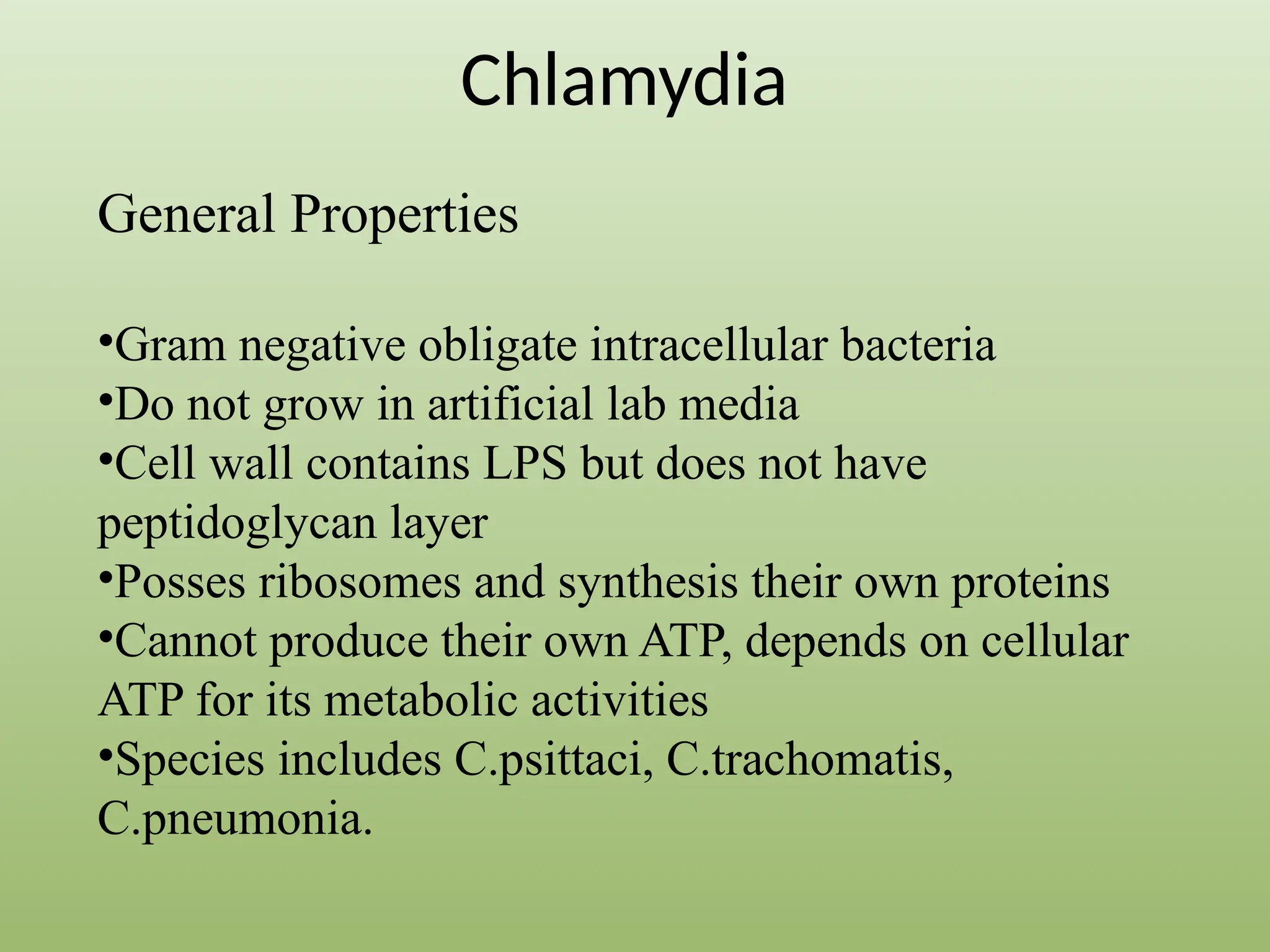 Chlamydia

General Properties

•Gram negative obligate intracellular bacteria
•Do not grow in artificial lab media
•Cell wall contains LPS but does not have peptidoglycan layer
•Posses ribosomes and synthesis their own proteins
•Cannot produce their own ATP, depends on cellular ATP for its metabolic activities
•Species includes C.psittaci, C.trachomatis, C.pneumonia.